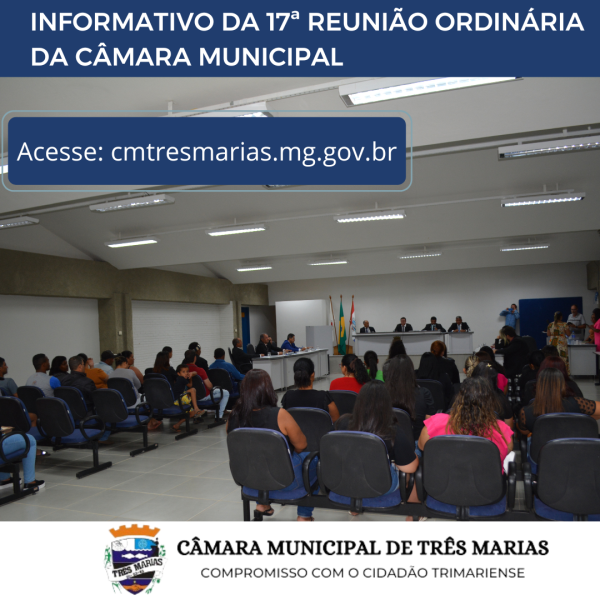 INFORMATIVO DA 17ª REUNIÃO ORDINÁRIA DA CÂMARA MUNICIPAL

Acesse: cmtresmarias.mg.gov.br

TRÊS MARIAS

CÂMARA MUNICIPAL DE TRÊS MARIAS
COMPROMISSO COM O CIDADÃO TRIMARIENSE